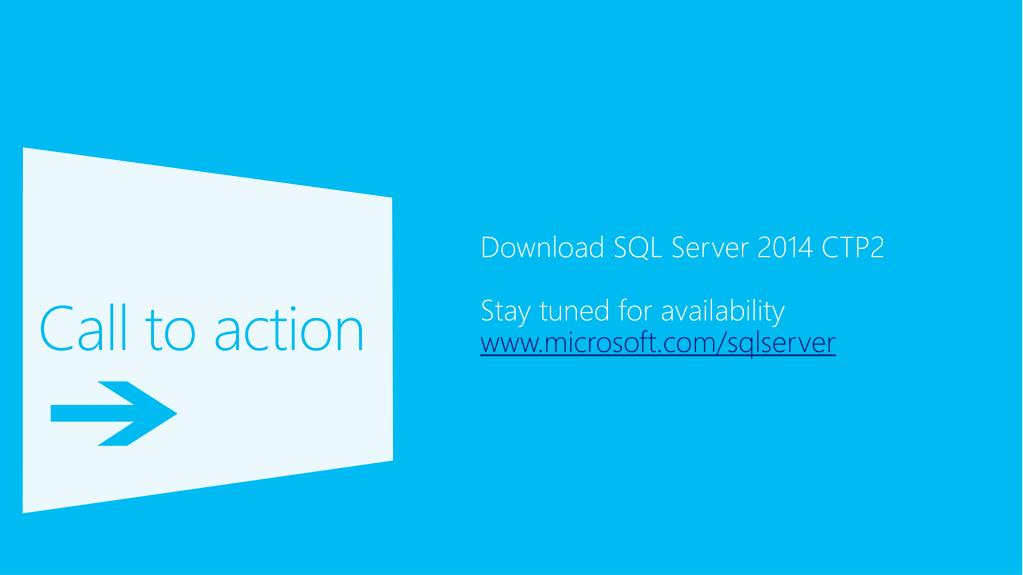 Call to action

Download SQL Server 2014 CTP2

Stay tuned for availability
www.microsoft.com/sqlserver